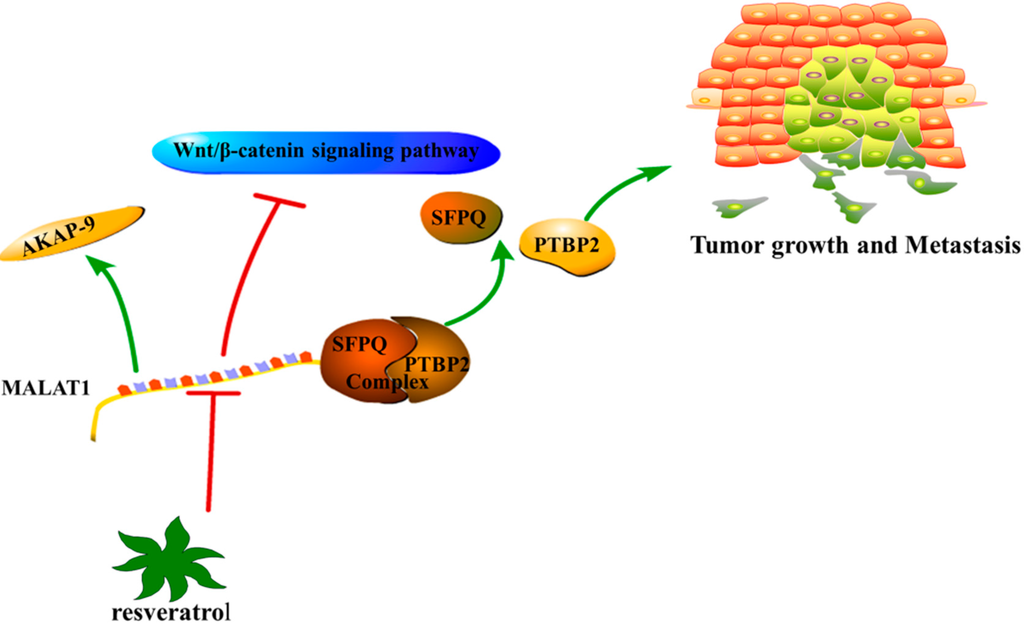 Wnt/β-catenin signaling pathway

AKAP-9

SFPQ

PTBP2

Tumor growth and Metastasis

MALAT1

SFPQ
PTBP2
Complex

resveratrol